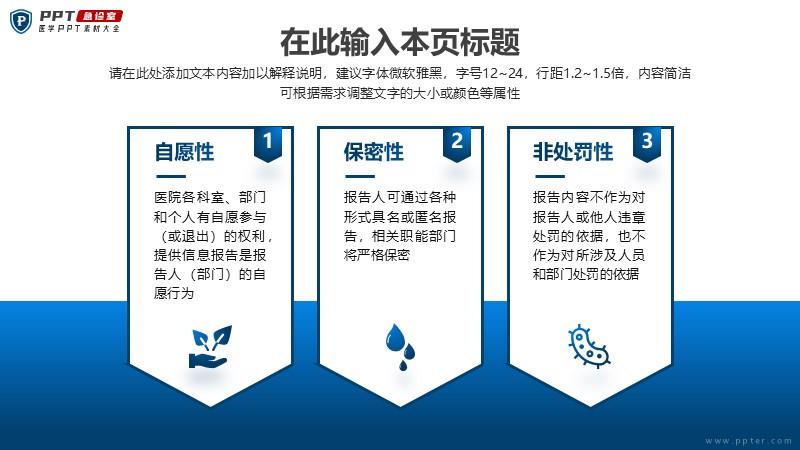 PPT 急诊室
医学PPT素材大全

在此输入本页标题

请在此处添加文本内容加以解释说明，建议字体微软雅黑，字号12~24，行距1.2~1.5倍，内容简洁可根据需求调整文字的大小或颜色等属性

自愿性
1
医院各科室、部门和个人有自愿参与（或退出）的权利，提供信息报告是报告人（部门）的自愿行为

保密性
2
报告人可通过各种形式具名或匿名报告，相关职能部门将严格保密

非处罚性
3
报告内容不作为对报告人或他人违章处罚的依据，也不作为对所涉及人员和部门处罚的依据

www.ppter.com